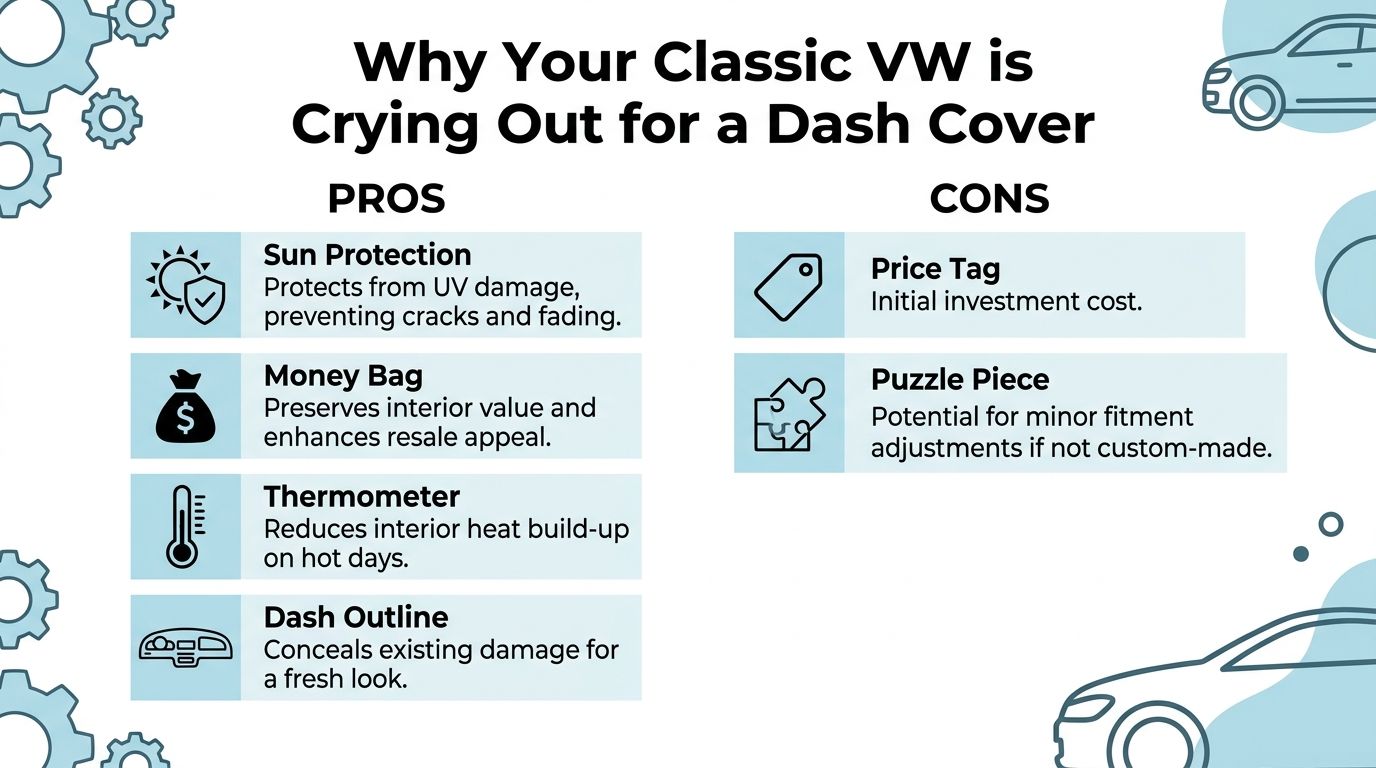 Why Your Classic VW is Crying Out for a Dash Cover

PROS

Sun Protection
Protects from UV damage, preventing cracks and fading.

Money Bag
Preserves interior value and enhances resale appeal.

Thermometer
Reduces interior heat build-up on hot days.

Dash Outline
Conceals existing damage for a fresh look.

CONS

Price Tag
Initial investment cost.

Puzzle Piece
Potential for minor fitment adjustments if not custom-made.